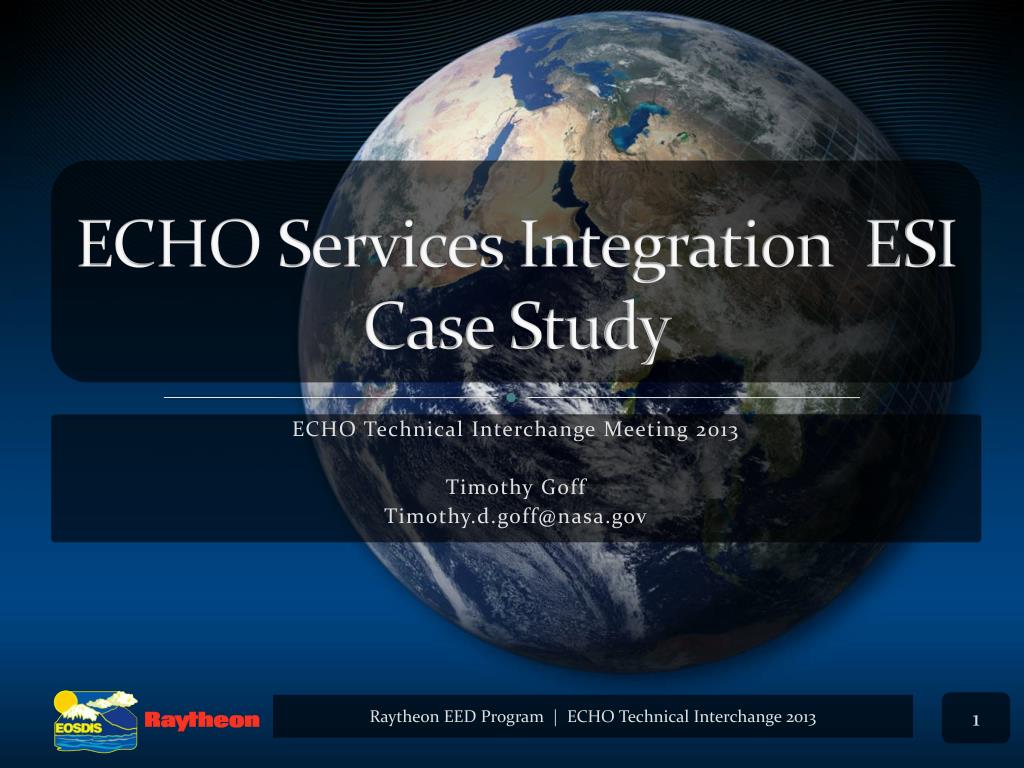 ECHO Services Integration ESI Case Study

ECHO Technical Interchange Meeting 2013

Timothy Goff
Timothy.d.goff@nasa.gov

EOSDIS

Raytheon

Raytheon EED Program | ECHO Technical Interchange 2013

1